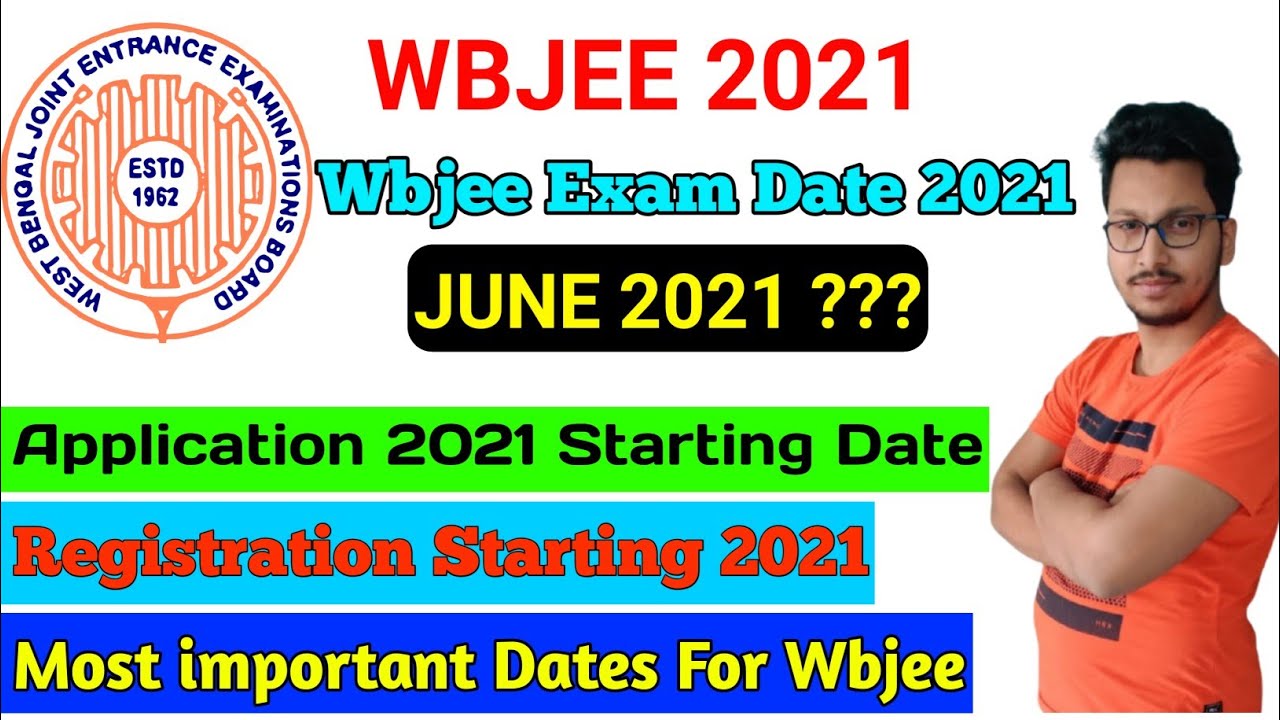 WEST BENGAL JOINT ENTRANCE EXAMINATIONS BOARD
ESTD 1962

WBJEE 2021

Wbjee Exam Date 2021

JUNE 2021 ???

Application 2021 Starting Date

Registration Starting 2021

Most important Dates For Wbjee